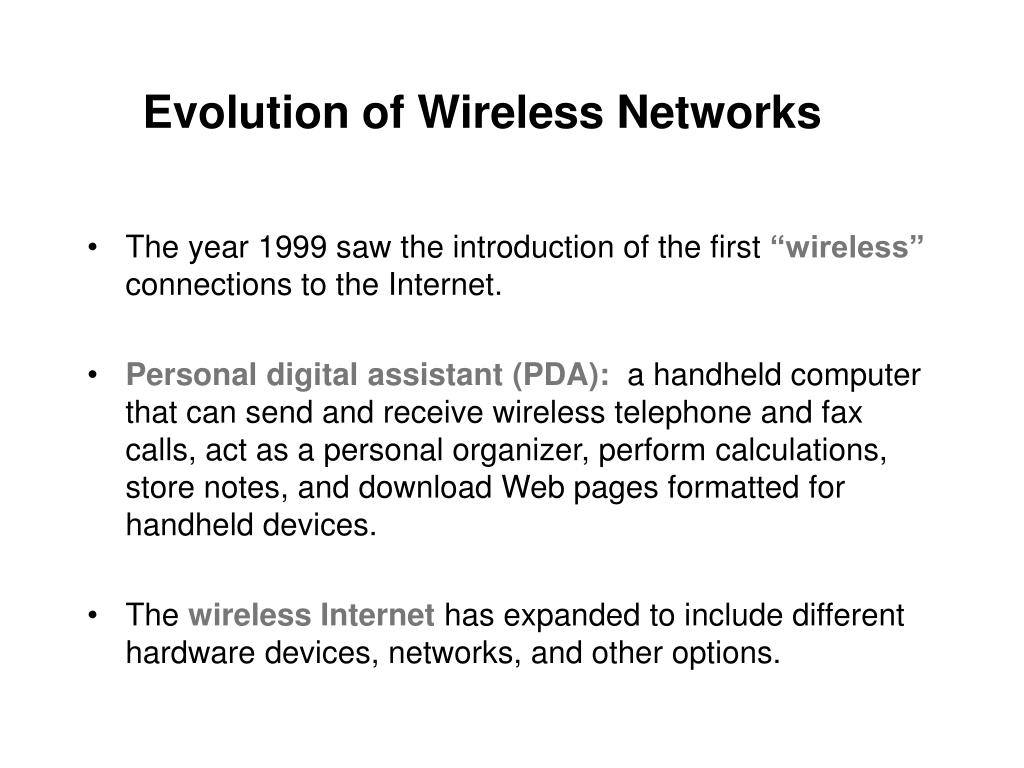 Evolution of Wireless Networks

• The year 1999 saw the introduction of the first “wireless” connections to the Internet.

• Personal digital assistant (PDA): a handheld computer that can send and receive wireless telephone and fax calls, act as a personal organizer, perform calculations, store notes, and download Web pages formatted for handheld devices.

• The wireless Internet has expanded to include different hardware devices, networks, and other options.